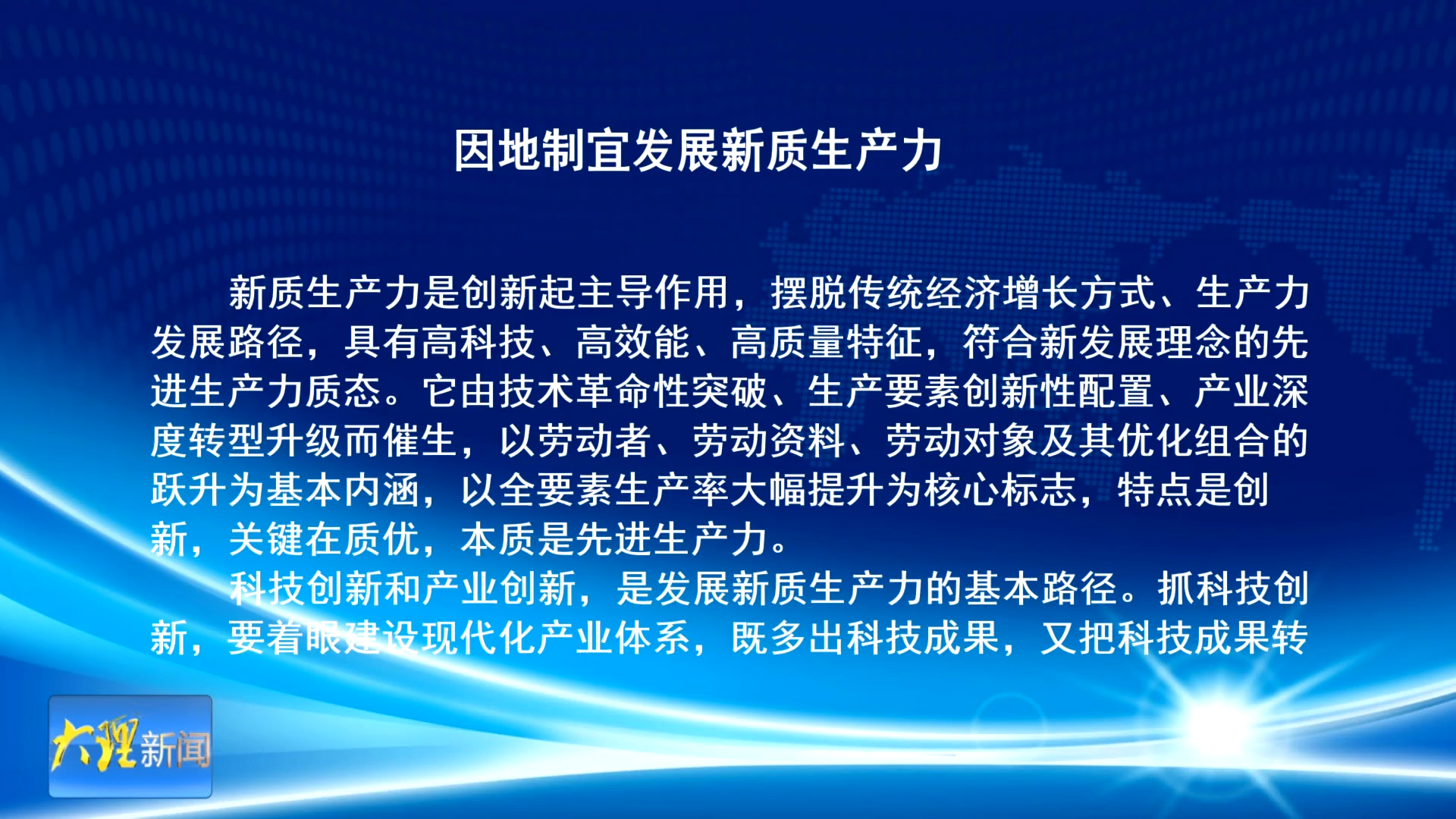 因地制宜发展新质生产力

新质生产力是创新起主导作用，摆脱传统经济增长方式、生产力发展路径，具有高科技、高效能、高质量特征，符合新发展理念的先进生产力质态。它由技术革命性突破、生产要素创新性配置、产业深度转型升级而催生，以劳动者、劳动资料、劳动对象及其优化组合的跃升为基本内涵，以全要素生产率大幅提升为核心标志，特点是创新，关键在质优，本质是先进生产力。

科技创新和产业创新，是发展新质生产力的基本路径。抓科技创新，要着眼建设现代化产业体系，既多出科技成果，又把科技成果转

大理新闻